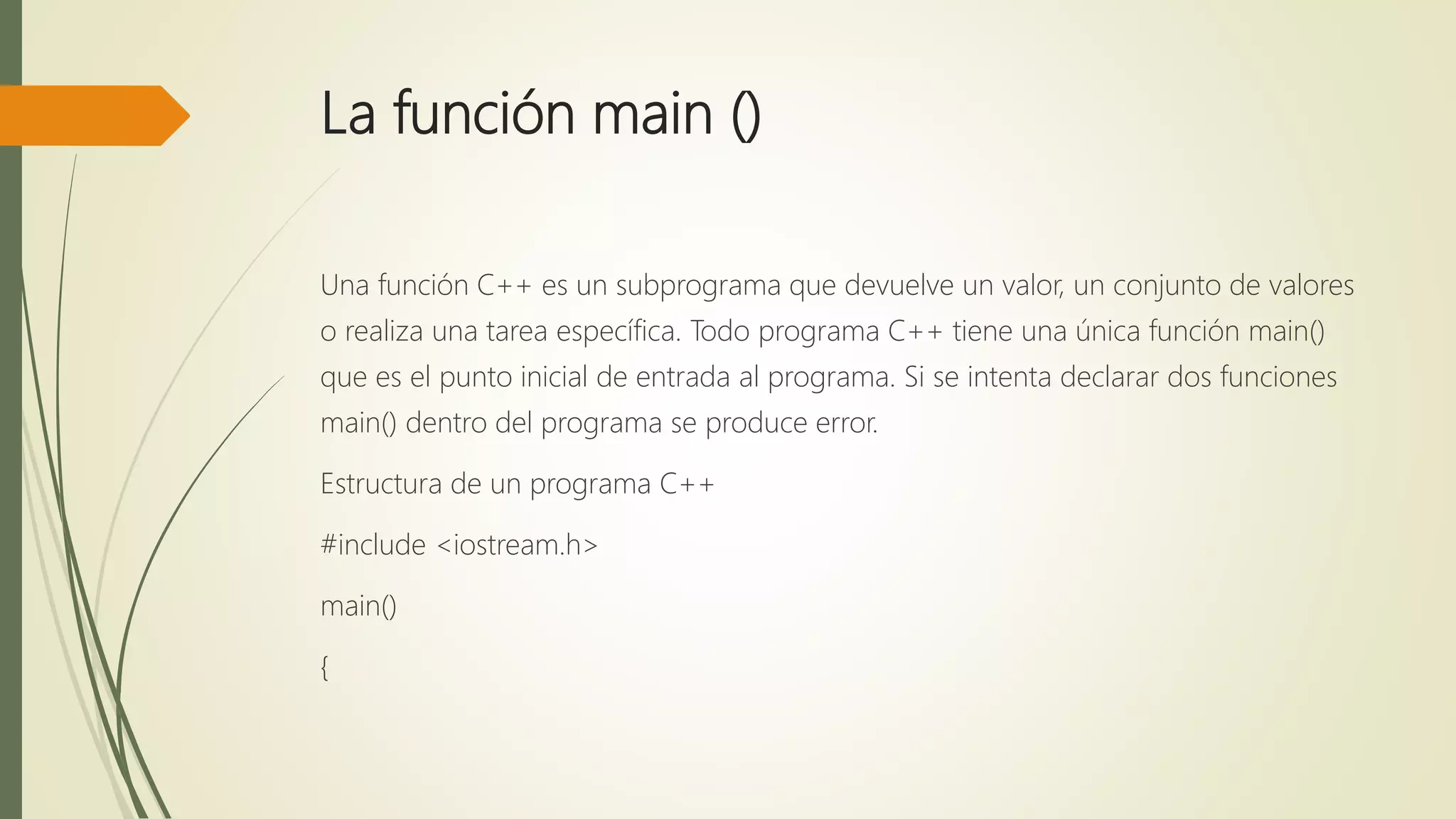 La función main ()

Una función C++ es un subprograma que devuelve un valor, un conjunto de valores o realiza una tarea específica. Todo programa C++ tiene una única función main() que es el punto inicial de entrada al programa. Si se intenta declarar dos funciones main() dentro del programa se produce error.

Estructura de un programa C++

#include <iostream.h>

main()

{